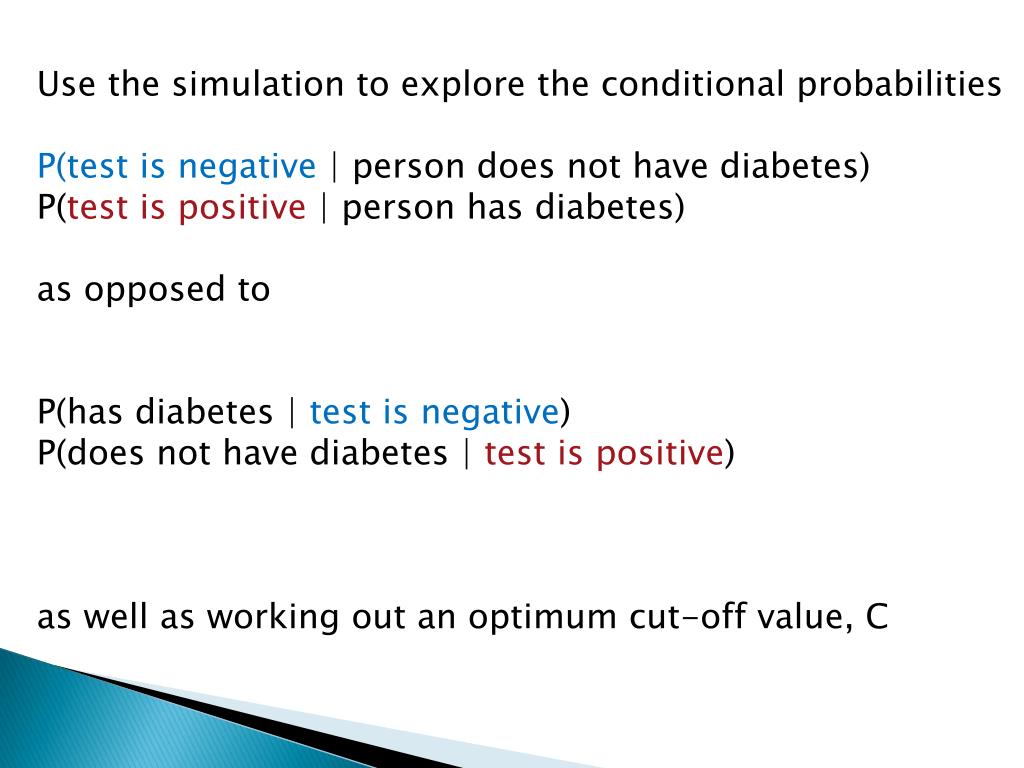 Use the simulation to explore the conditional probabilities

P(test is negative | person does not have diabetes)
P(test is positive | person has diabetes)

as opposed to

P(has diabetes | test is negative)
P(does not have diabetes | test is positive)

as well as working out an optimum cut-off value, C